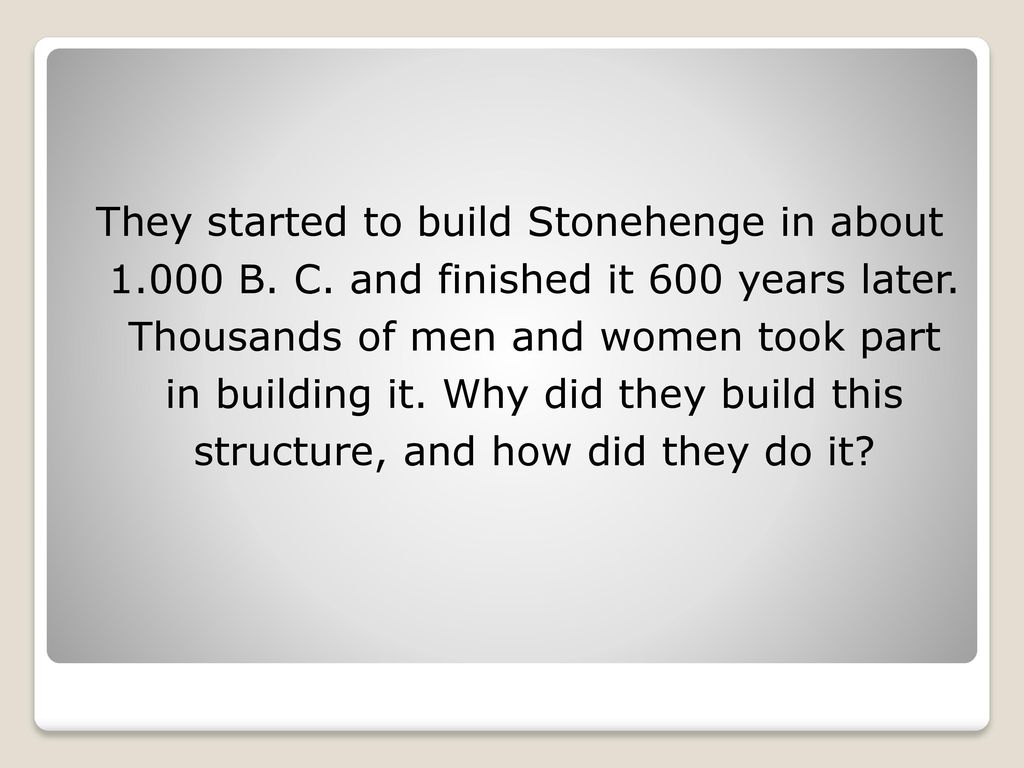 They started to build Stonehenge in about 1.000 B. C. and finished it 600 years later. Thousands of men and women took part in building it. Why did they build this structure, and how did they do it?